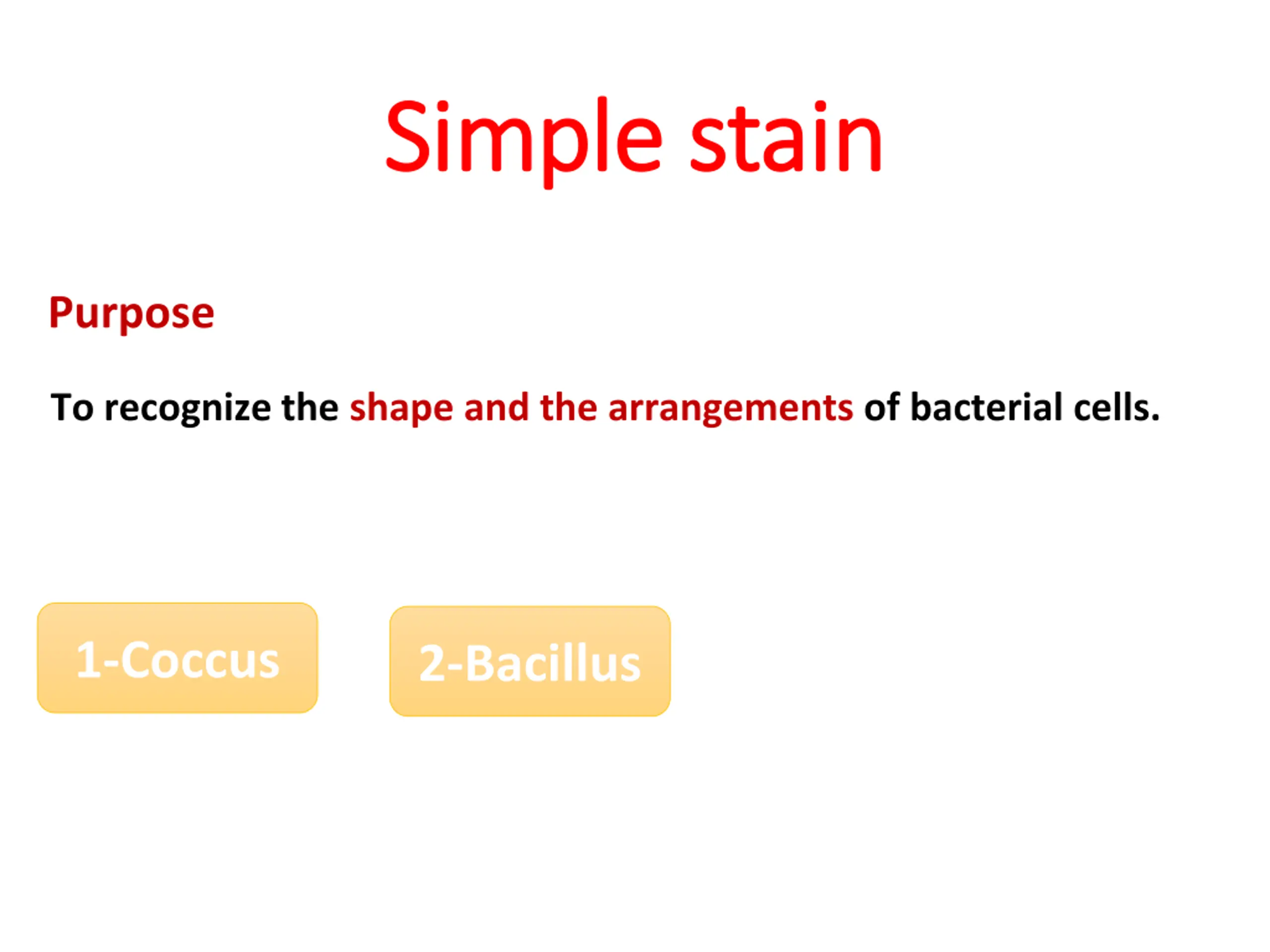 Simple stain

Purpose

To recognize the shape and the arrangements of bacterial cells.

1-Coccus

2-Bacillus